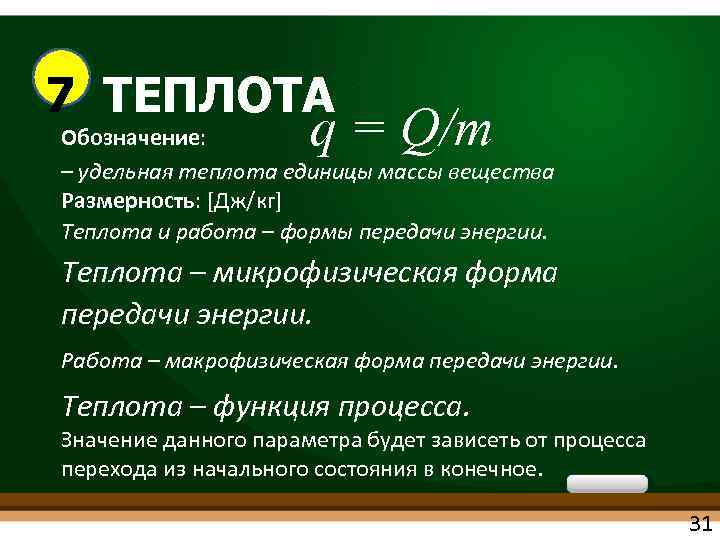 7 ТЕПЛОТА

Обозначение: $q = Q/m$

– удельная теплота единицы массы вещества

Размерность: [Дж/кг]

Теплота и работа – формы передачи энергии.

Теплота – микрофизическая форма передачи энергии.

Работа – макрофизическая форма передачи энергии.

Теплота – функция процесса.

Значение данного параметра будет зависеть от процесса перехода из начального состояния в конечное.

31